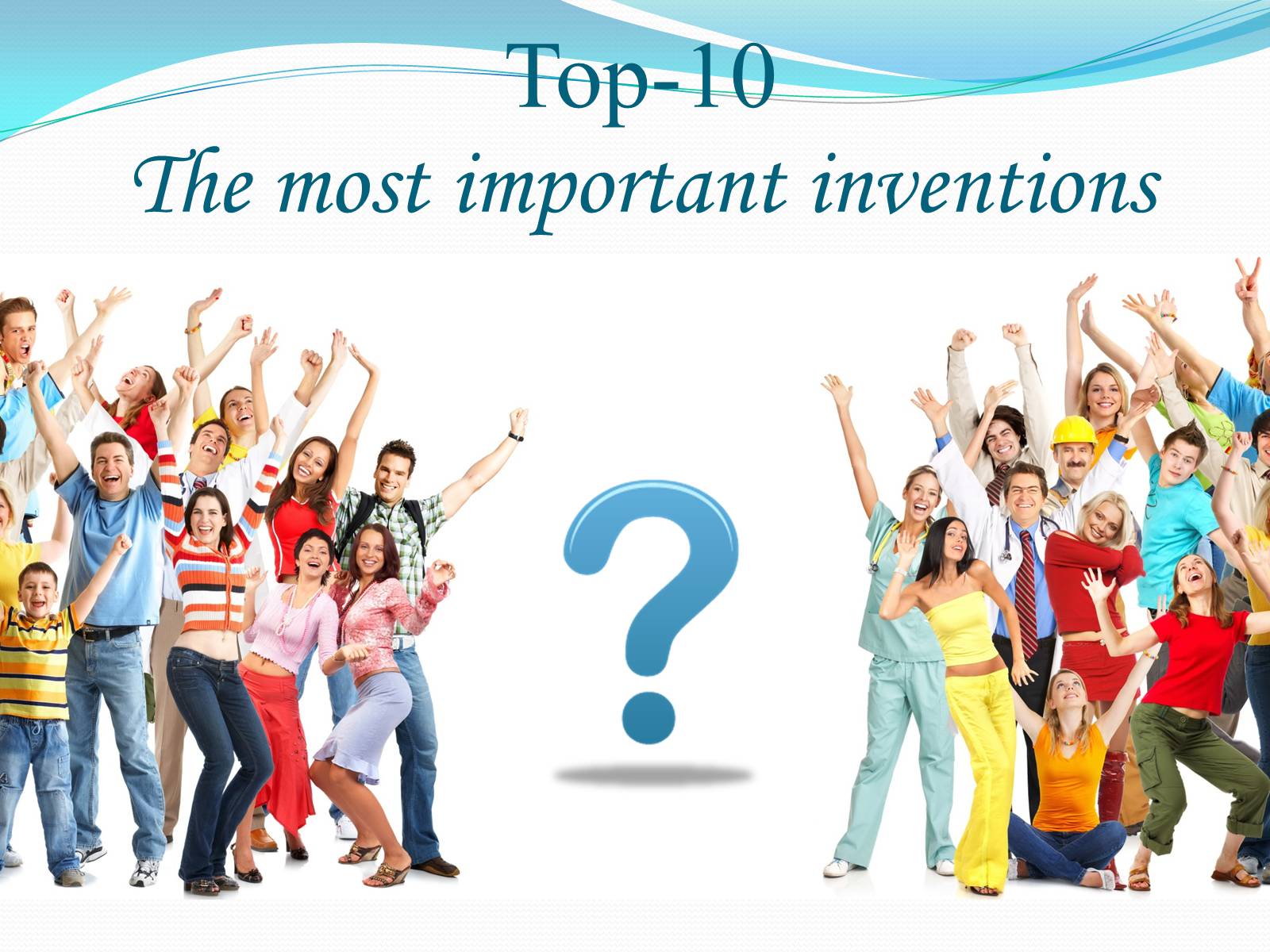 Top-10
The most important inventions

?